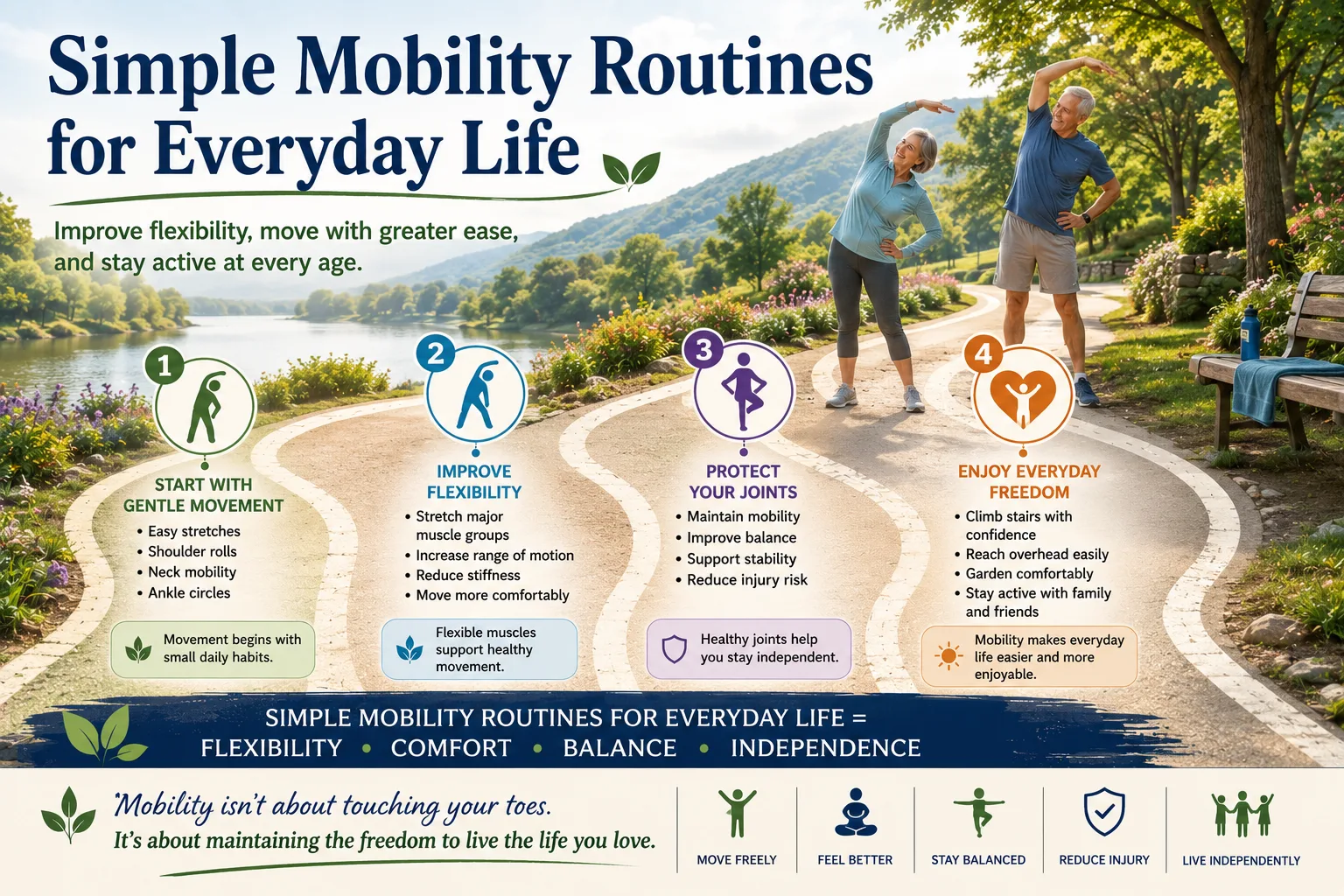 Simple Mobility Routines for Everyday Life

Improve flexibility, move with greater ease, and stay active at every age.

1
START WITH GENTLE MOVEMENT
• Easy stretches
• Shoulder rolls
• Neck mobility
• Ankle circles

Movement begins with small daily habits.

2
IMPROVE FLEXIBILITY
• Stretch major muscle groups
• Increase range of motion
• Reduce stiffness
• Move more comfortably

Flexible muscles support healthy movement.

3
PROTECT YOUR JOINTS
• Maintain mobility
• Improve balance
• Support stability
• Reduce injury risk

Healthy joints help you stay independent.

4
ENJOY EVERYDAY FREEDOM
• Climb stairs with confidence
• Reach overhead easily
• Garden comfortably
• Stay active with family and friends

Mobility makes everyday life easier and more enjoyable.

SIMPLE MOBILITY ROUTINES FOR EVERYDAY LIFE =
FLEXIBILITY • COMFORT • BALANCE • INDEPENDENCE

Mobility isn't about touching your toes.
It's about maintaining the freedom to live the life you love.

MOVE FREELY
FEEL BETTER
STAY BALANCED
REDUCE INJURY
LIVE INDEPENDENTLY